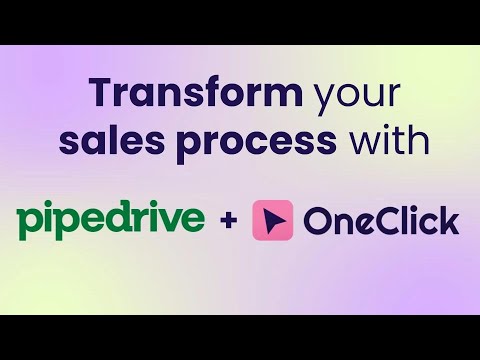 Transform your sales process with

pipedrive + OneClick